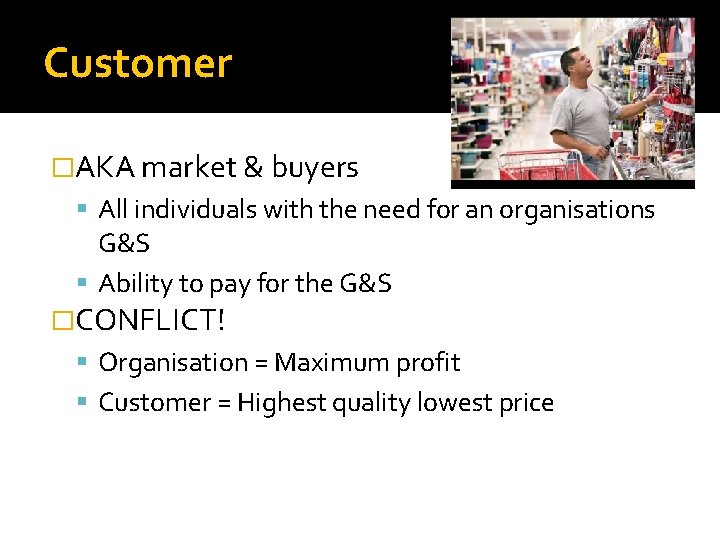 Customer

□AKA market & buyers
▪ All individuals with the need for an organisations G&S
▪ Ability to pay for the G&S
□CONFLICT!
▪ Organisation = Maximum profit
▪ Customer = Highest quality lowest price